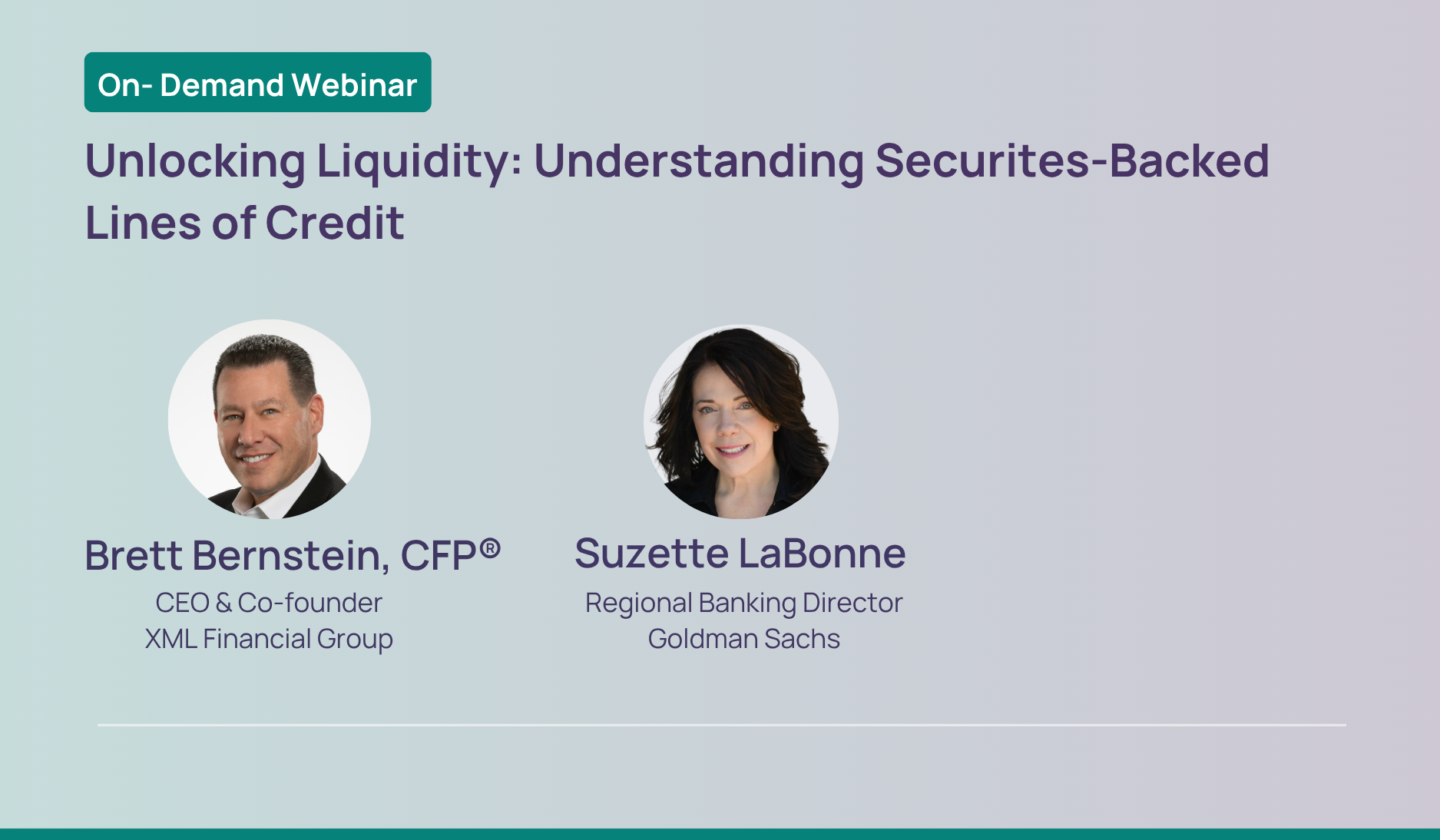 On- Demand Webinar

Unlocking Liquidity: Understanding Securites-Backed Lines of Credit

Brett Bernstein, CFP®
CEO & Co-founder
XML Financial Group

Suzette LaBonne
Regional Banking Director
Goldman Sachs